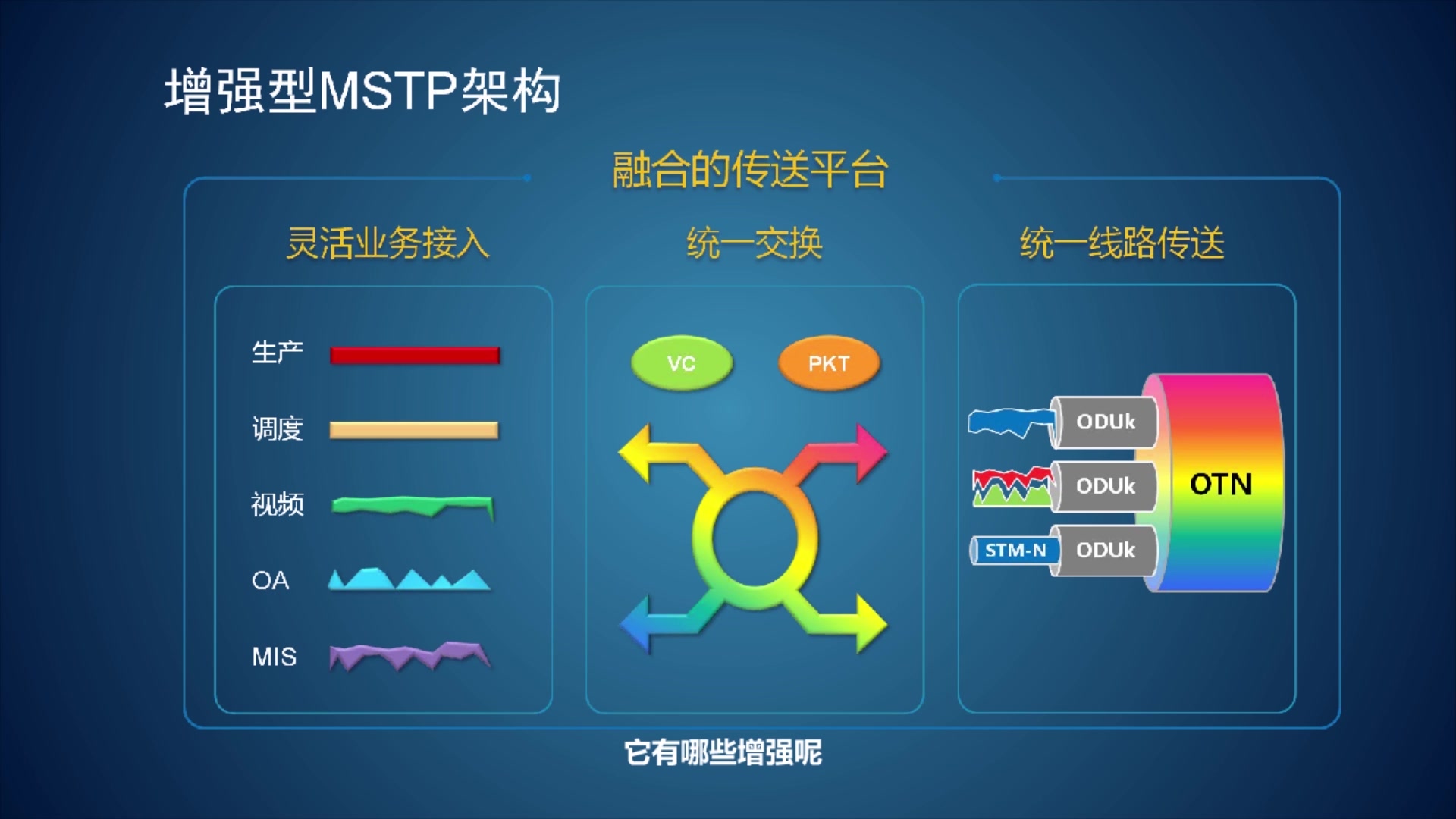 增强型MSTP架构

融合的传送平台

灵活业务接入

生产
调度
视频
OA
MIS

统一交换

VC
PKT

统一线路传送

ODUk
ODUk
STM-N
ODUk
OTN

它有哪些增强呢